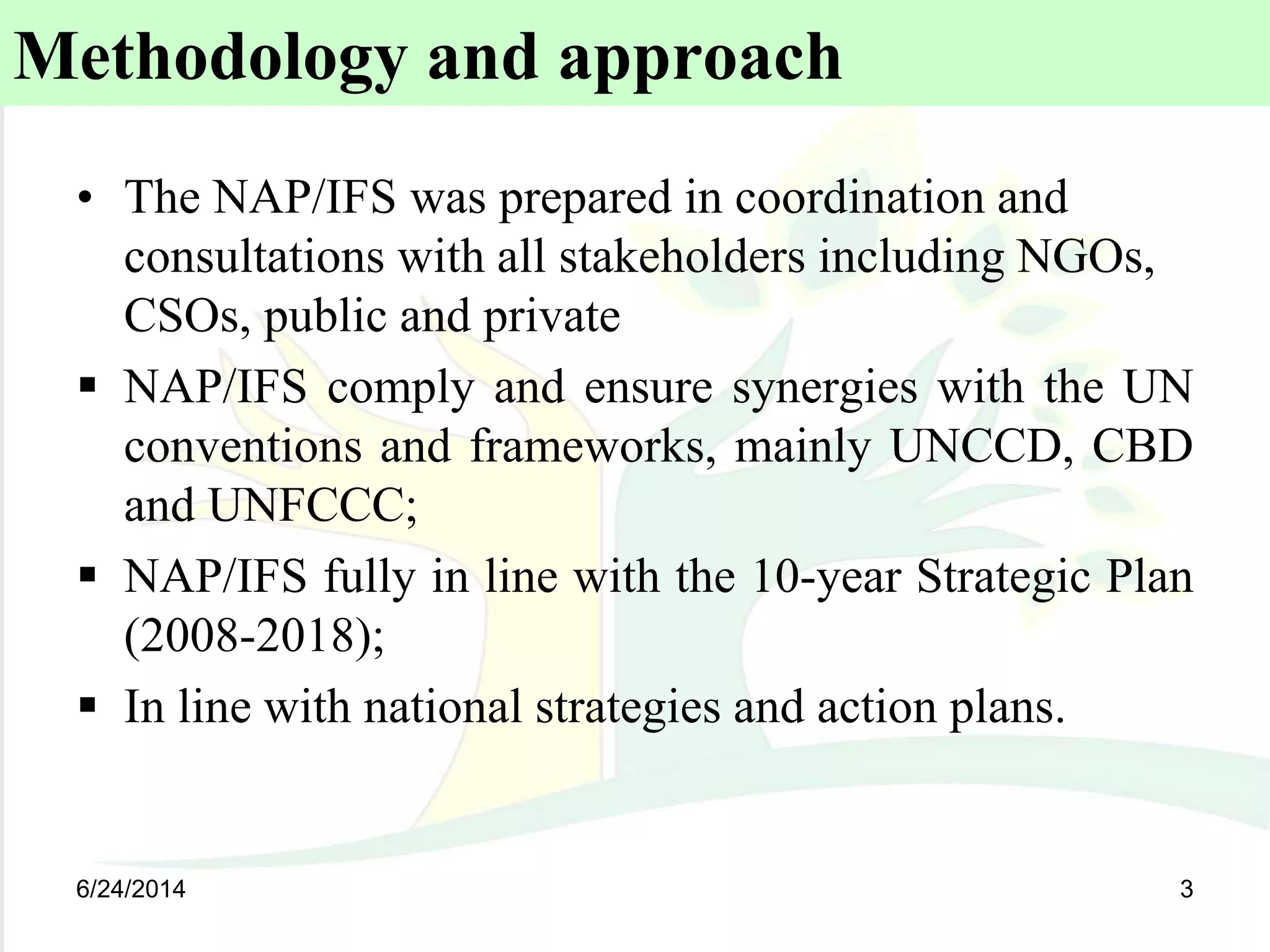 Methodology and approach

• The NAP/IFS was prepared in coordination and consultations with all stakeholders including NGOs, CSOs, public and private

▪ NAP/IFS comply and ensure synergies with the UN conventions and frameworks, mainly UNCCD, CBD and UNFCCC;

▪ NAP/IFS fully in line with the 10-year Strategic Plan (2008-2018);

▪ In line with national strategies and action plans.

6/24/2014

3